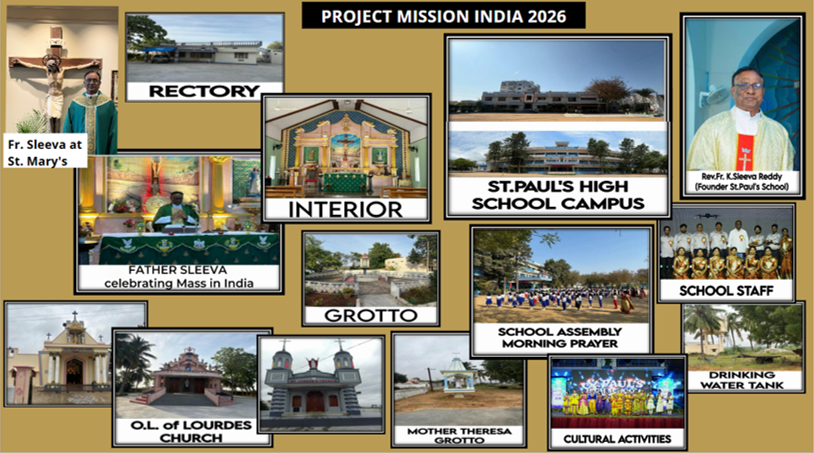 PROJECT MISSION INDIA 2026

Fr. Sleeva at St. Mary's

RECTORY

INTERIOR

ST.PAUL'S HIGH SCHOOL CAMPUS

Rev.Fr. K.Sleeva Reddy (Founder St.Paul's School)

FATHER SLEEVA celebrating Mass in India

GROTTO

SCHOOL ASSEMBLY MORNING PRAYER

SCHOOL STAFF

DRINKING WATER TANK

O.L. of LOURDES CHURCH

MOTHER THERESA GROTTO

ST.PAUL'S

CULTURAL ACTIVITIES